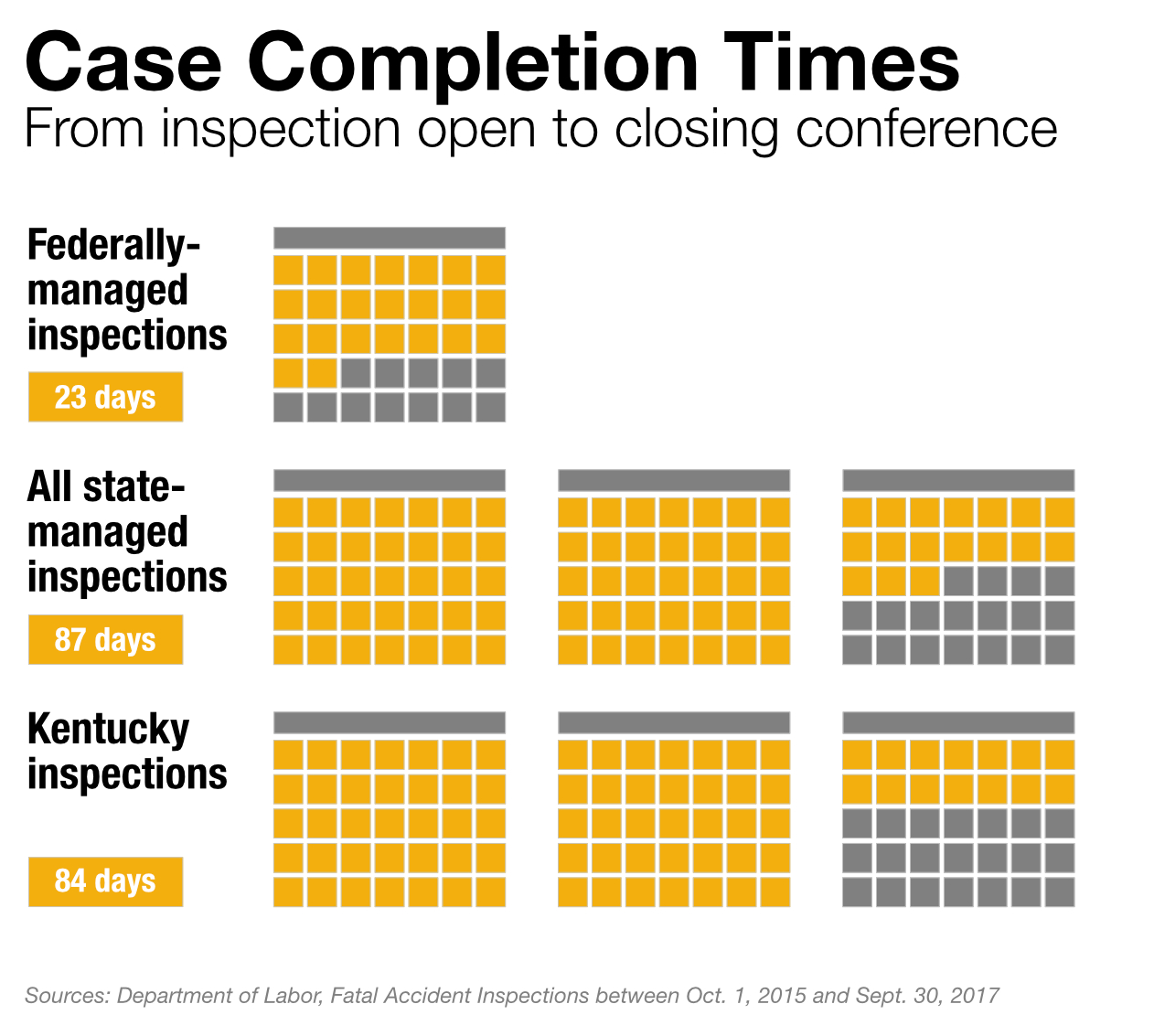 Case Completion Times
From inspection open to closing conference

Federally-managed inspections
23 days

All state-managed inspections
87 days

Kentucky inspections
84 days

Sources: Department of Labor, Fatal Accident Inspections between Oct. 1, 2015 and Sept. 30, 2017